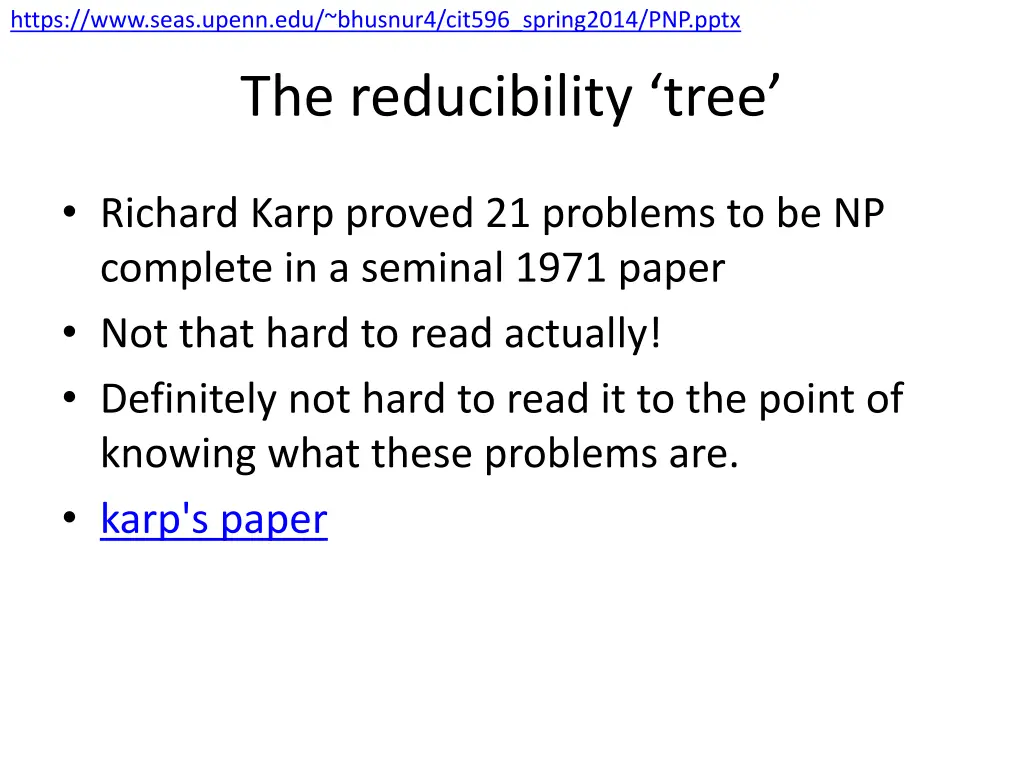 https://www.seas.upenn.edu/~bhusnur4/cit596_spring2014/PNP.pptx

The reducibility ‘tree’

• Richard Karp proved 21 problems to be NP complete in a seminal 1971 paper
• Not that hard to read actually!
• Definitely not hard to read it to the point of knowing what these problems are.
• karp's paper